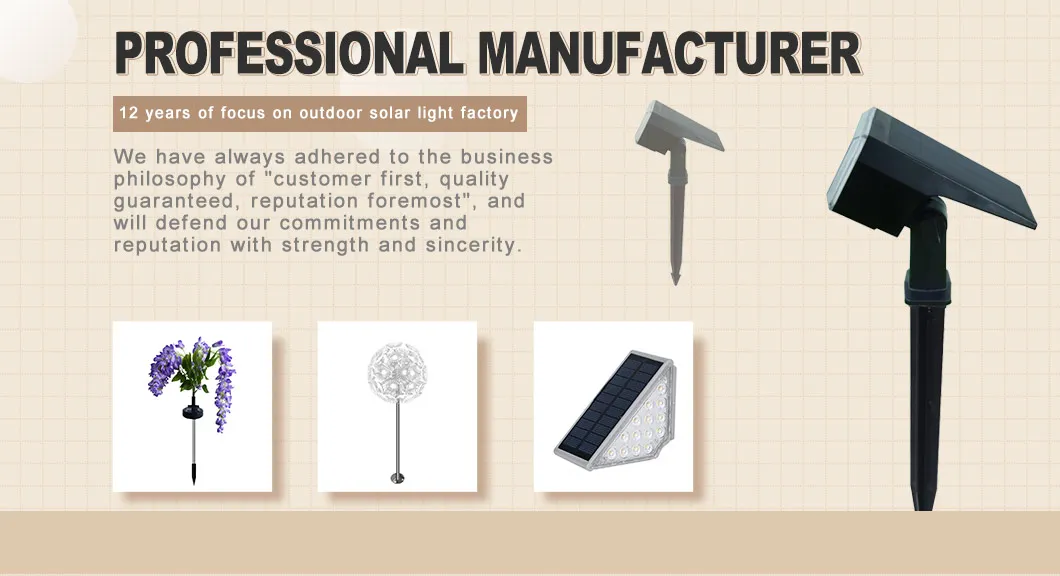 PROFESSIONAL MANUFACTURER

12 years of focus on outdoor solar light factory

We have always adhered to the business philosophy of "customer first, quality guaranteed, reputation foremost", and will defend our commitments and reputation with strength and sincerity.